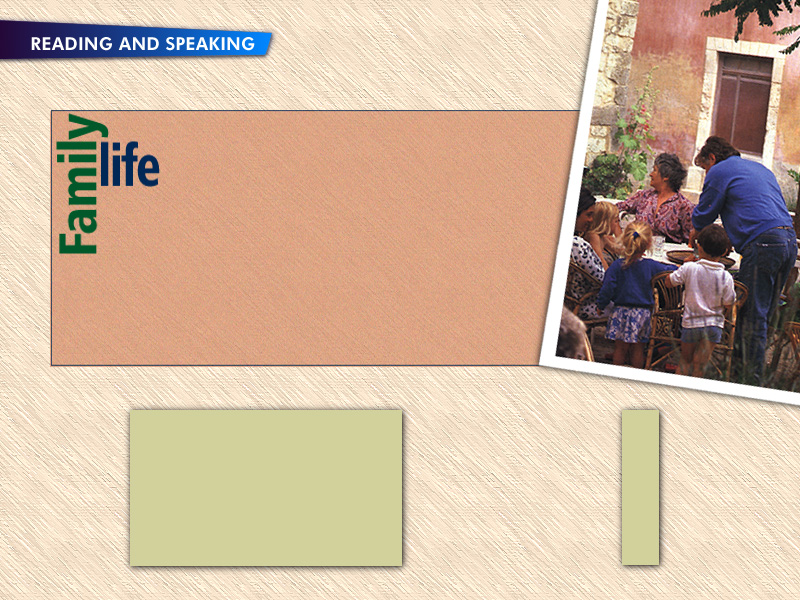 READING AND SPEAKING

Family life